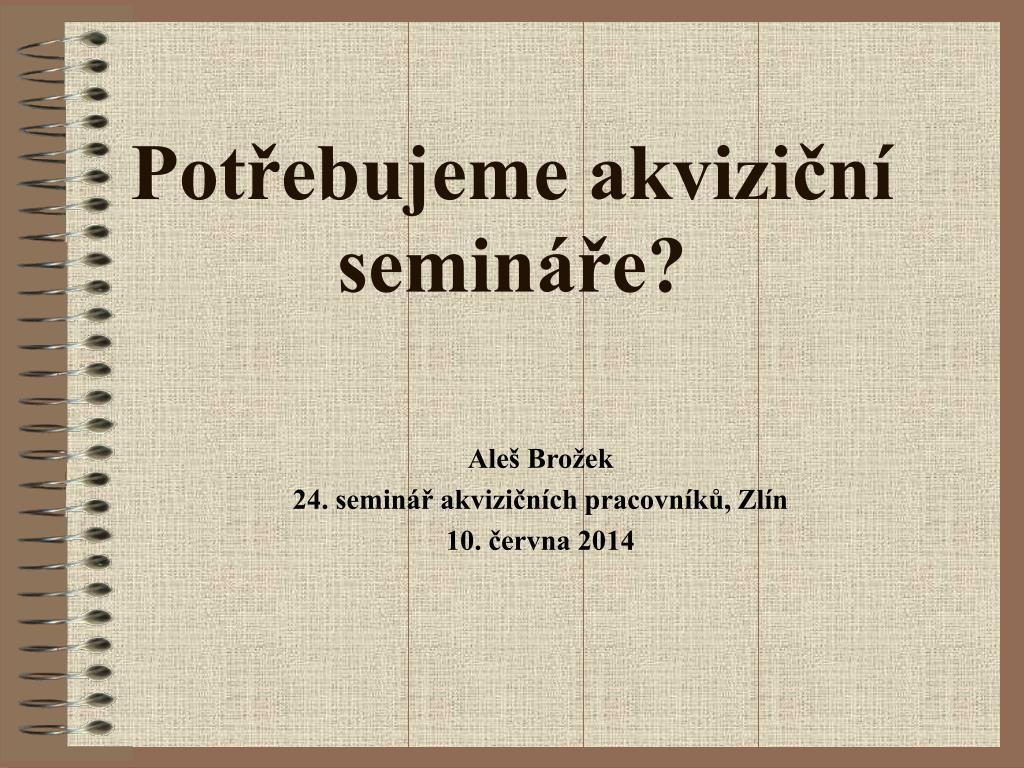 Potřebujeme akviziční semináře?

Aleš Brožek
24. seminář akvizičních pracovníků, Zlín
10. června 2014